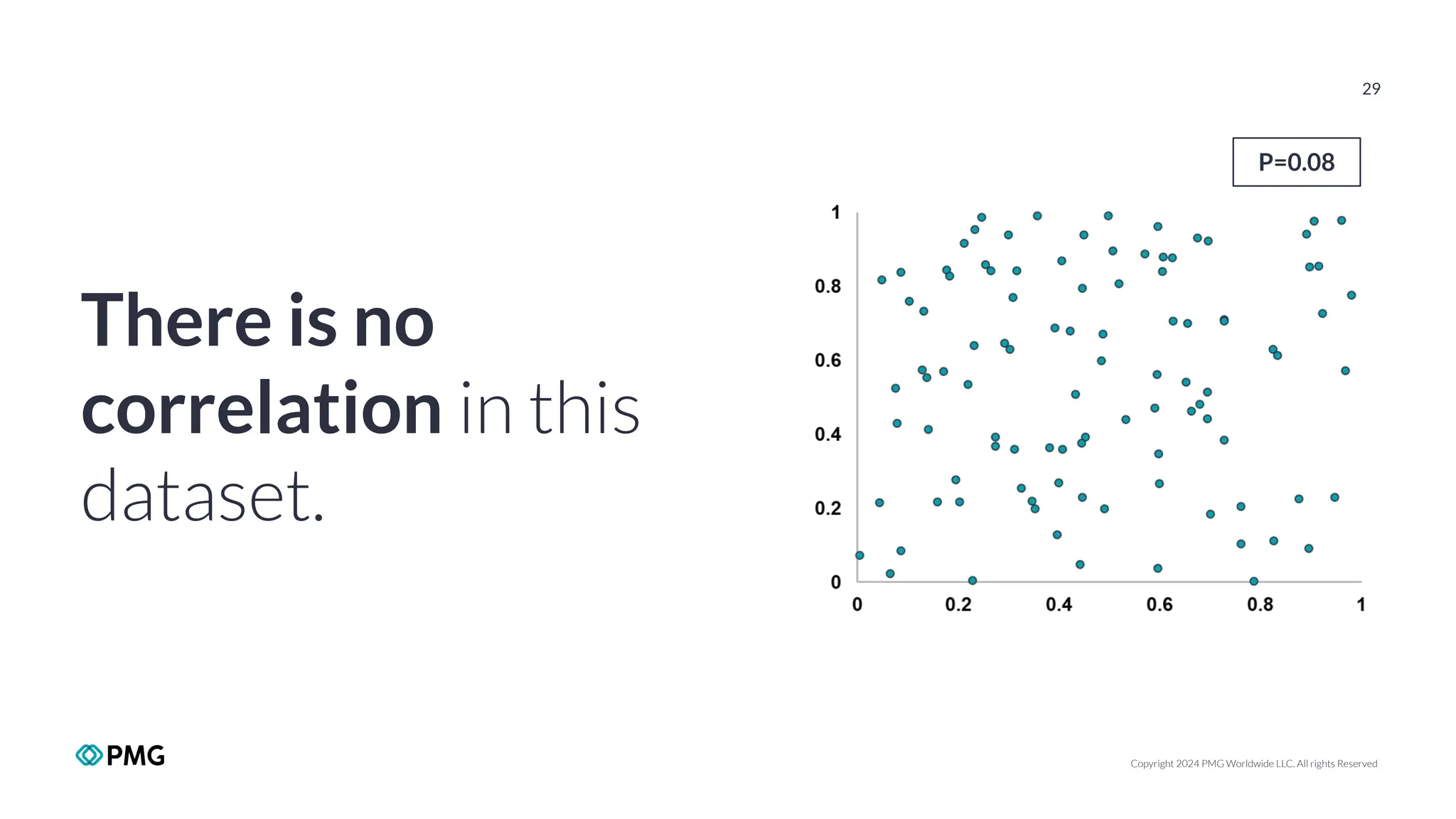 29

There is no correlation in this dataset.

P=0.08

1
0.8
0.6
0.4
0.2
0

0 0.2 0.4 0.6 0.8 1

PMG

Copyright 2024 PMG Worldwide LLC. All rights Reserved